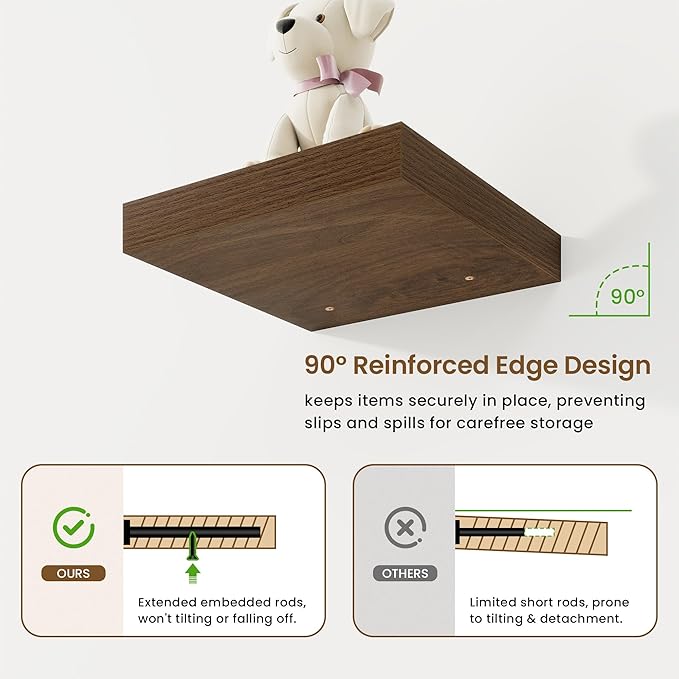 90°

90° Reinforced Edge Design

keeps items securely in place, preventing slips and spills for carefree storage

OURS

Extended embedded rods, won't tilting or falling off.

OTHERS

Limited short rods, prone to tilting & detachment.